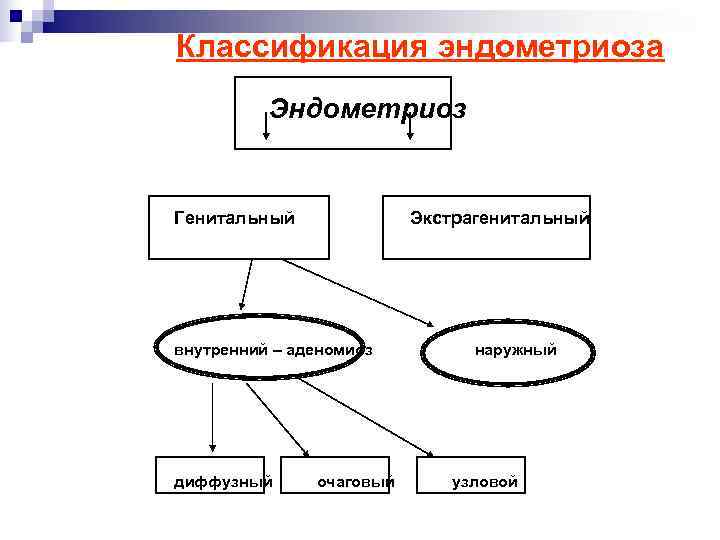 Классификация эндометриоза

Эндометриоз

Генитальный

Экстрагенитальный

внутренний – аденомиоз

наружный

диффузный

очаговый

узловой